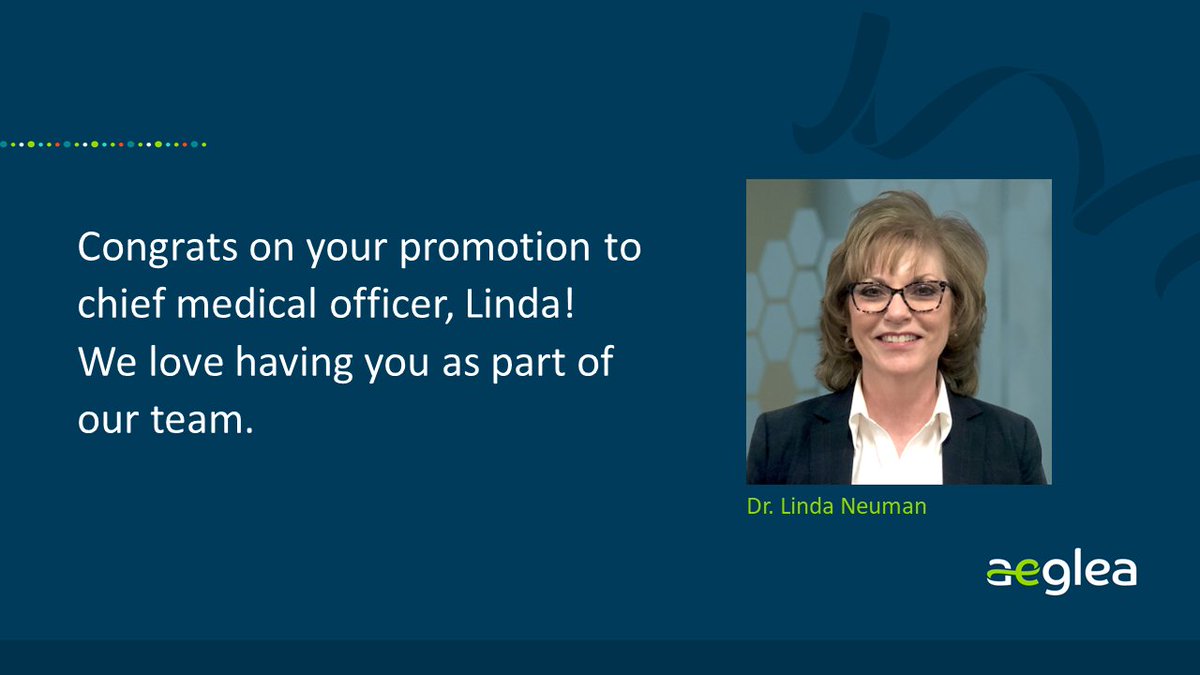 Congrats on your promotion to chief medical officer, Linda! We love having you as part of our team.

Dr. Linda Neuman

aeglea